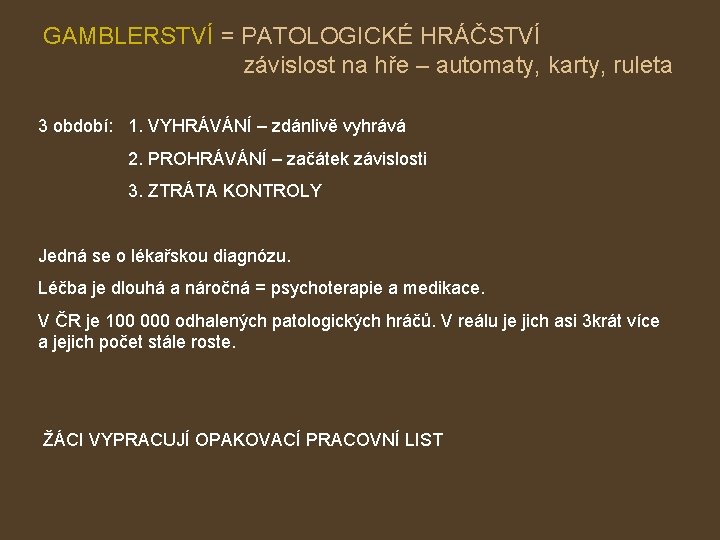 GAMBLERSTVÍ = PATOLOGICKÉ HRÁČSTVÍ
závislost na hře – automaty, karty, ruleta

3 období: 1. VYHRÁVÁNÍ – zdánlivě vyhrává

2. PROHRÁVÁNÍ – začátek závislosti

3. ZTRÁTA KONTROLY

Jedná se o lékařskou diagnózu.

Léčba je dlouhá a náročná = psychoterapie a medikace.

V ČR je 100 000 odhalených patologických hráčů. V reálu je jich asi 3krát více a jejich počet stále roste.

ŽÁCI VYPRACUJÍ OPAKOVACÍ PRACOVNÍ LIST